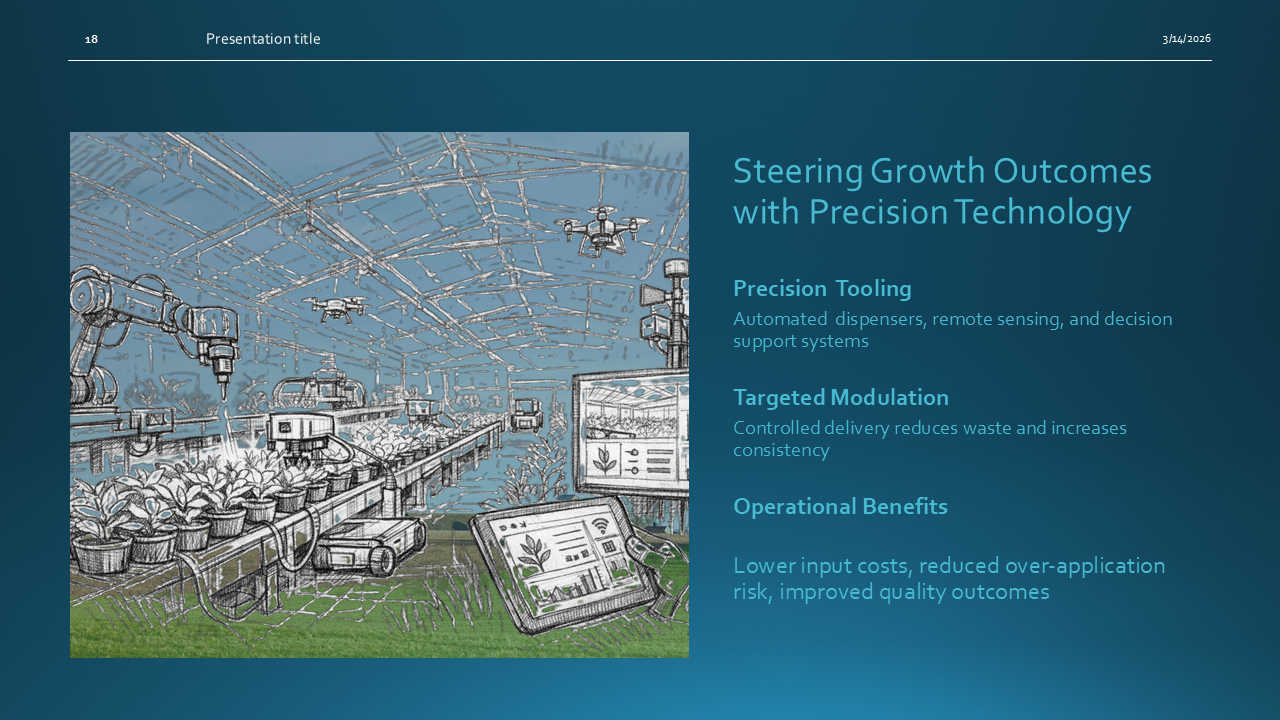 18

Presentation title

3/14/2026

Steering Growth Outcomes with Precision Technology

Precision Tooling

Automated dispensers, remote sensing, and decision support systems

Targeted Modulation

Controlled delivery reduces waste and increases consistency

Operational Benefits

Lower input costs, reduced over-application risk, improved quality outcomes